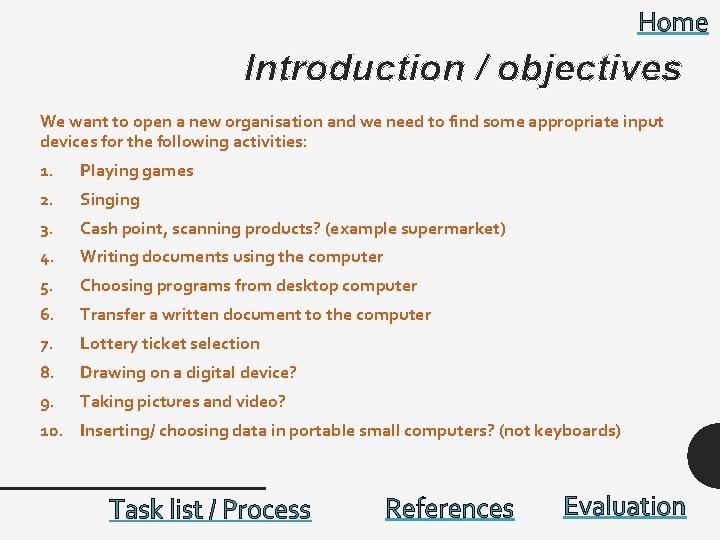 Home

Introduction / objectives

We want to open a new organisation and we need to find some appropriate input devices for the following activities:

1. Playing games
2. Singing
3. Cash point, scanning products? (example supermarket)
4. Writing documents using the computer
5. Choosing programs from desktop computer
6. Transfer a written document to the computer
7. Lottery ticket selection
8. Drawing on a digital device?
9. Taking pictures and video?
10. Inserting/ choosing data in portable small computers? (not keyboards)

Task list / Process References Evaluation